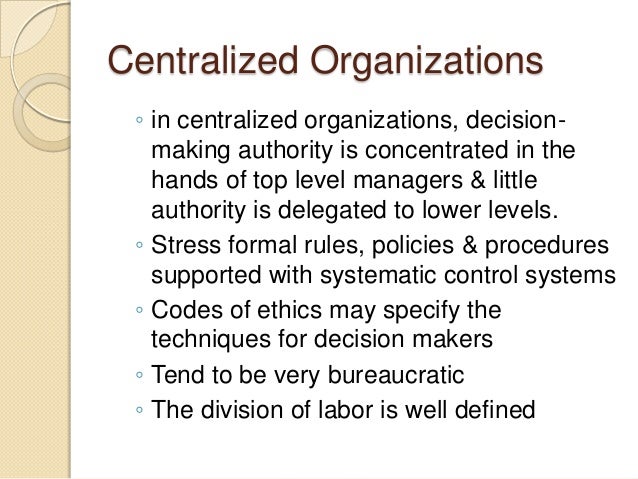 Centralized Organizations

◦ in centralized organizations, decision-making authority is concentrated in the hands of top level managers & little authority is delegated to lower levels.
◦ Stress formal rules, policies & procedures supported with systematic control systems
◦ Codes of ethics may specify the techniques for decision makers
◦ Tend to be very bureaucratic
◦ The division of labor is well defined